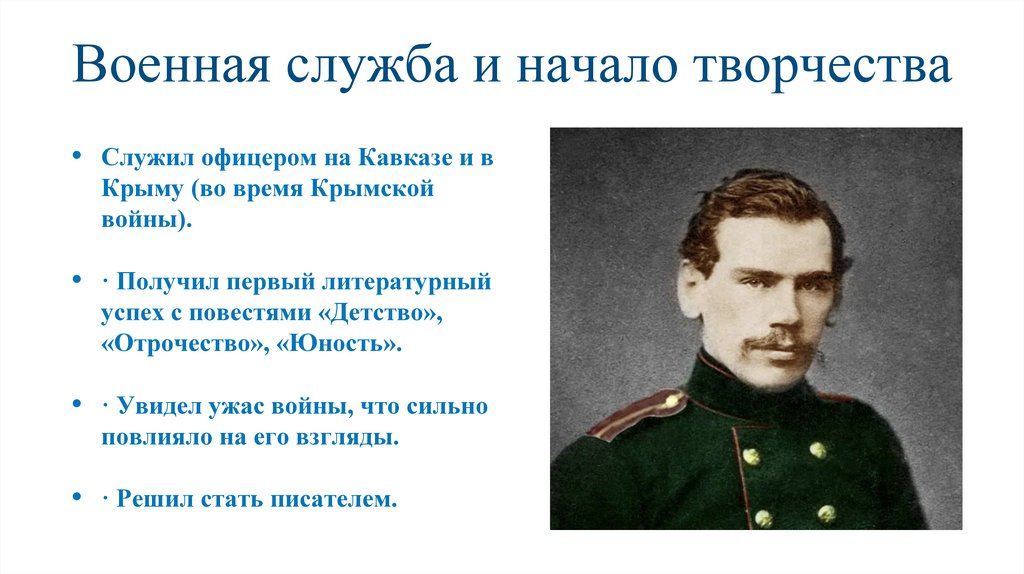 Военная служба и начало творчества

• Служил офицером на Кавказе и в Крыму (во время Крымской войны).

• · Получил первый литературный успех с повестями «Детство», «Отрочество», «Юность».

• · Увидел ужас войны, что сильно повлияло на его взгляды.

• · Решил стать писателем.